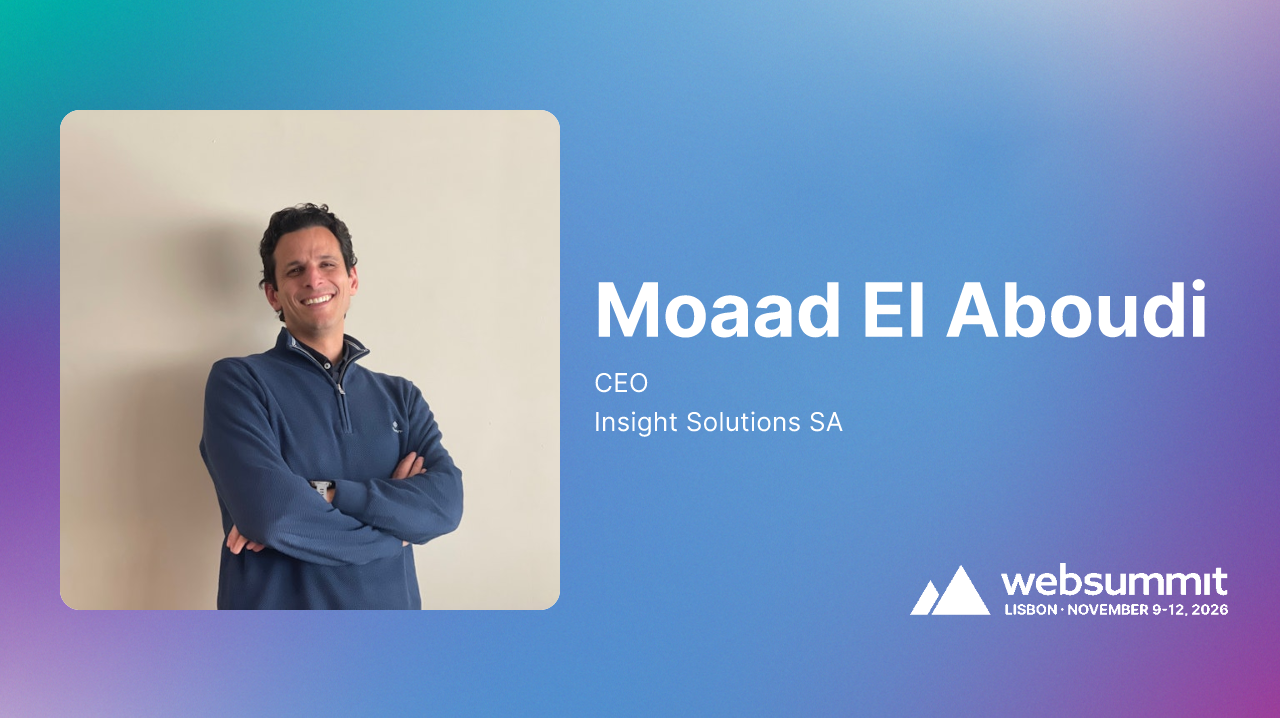 Moaad El Aboudi

CEO
Insight Solutions SA

websummit
LISBON · NOVEMBER 9-12, 2026